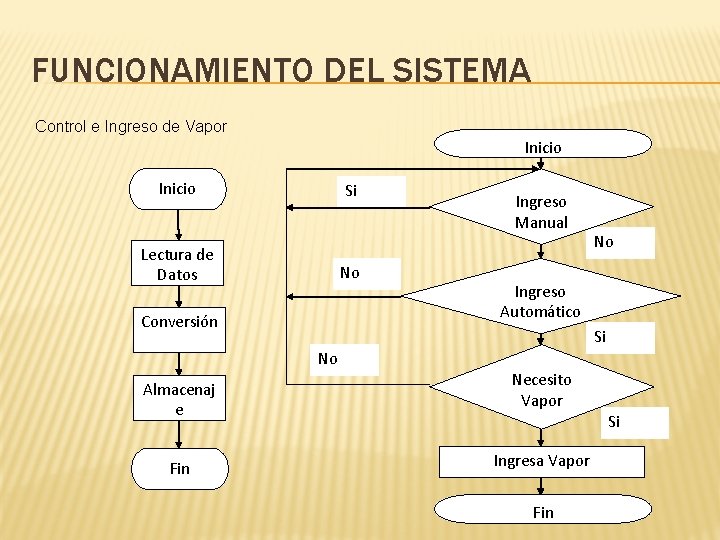 FUNCIONAMIENTO DEL SISTEMA

Control e Ingreso de Vapor

Inicio

Lectura de Datos

Conversión

Almacenaj e

Fin

Inicio

Si

Ingreso Manual

No

No

Ingreso Automático

Si

No

Necesito Vapor

Si

Ingresa Vapor

Fin